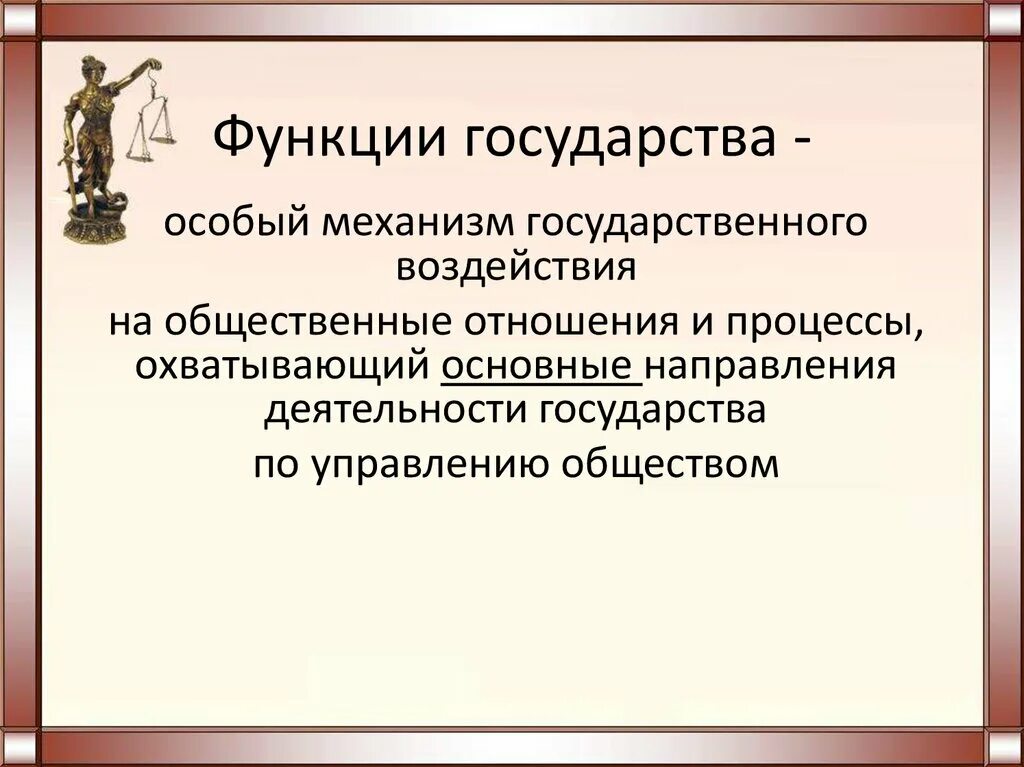 Функции государства -

особый механизм государственного воздействия

на общественные отношения и процессы, охватывающий основные направления деятельности государства

по управлению обществом